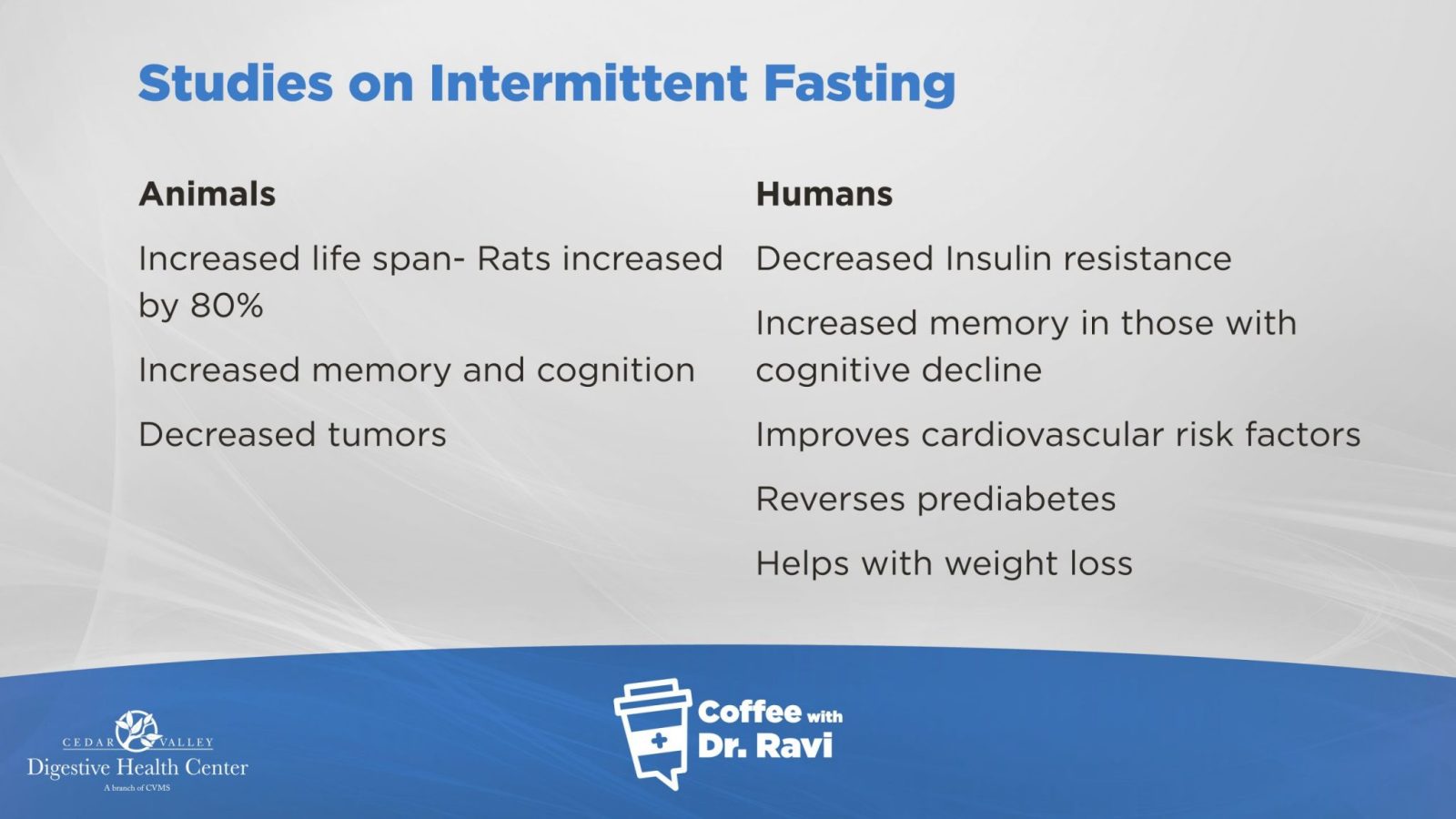 Studies on Intermittent Fasting

Animals

Increased life span- Rats increased by 80%

Increased memory and cognition

Decreased tumors

Humans

Decreased Insulin resistance

Increased memory in those with cognitive decline

Improves cardiovascular risk factors

Reverses prediabetes

Helps with weight loss

CEDAR VALLEY
Digestive Health Center
A branch of CVMS

Coffee with Dr. Ravi